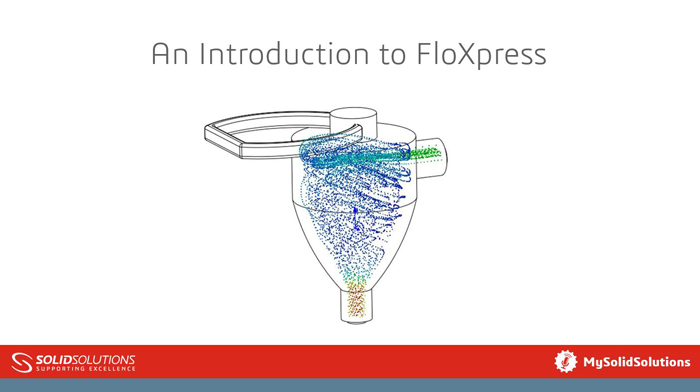 An Introduction to FloXpress

SOLIDSOLUTIONS
SUPPORTING EXCELLENCE

MySolidSolutions